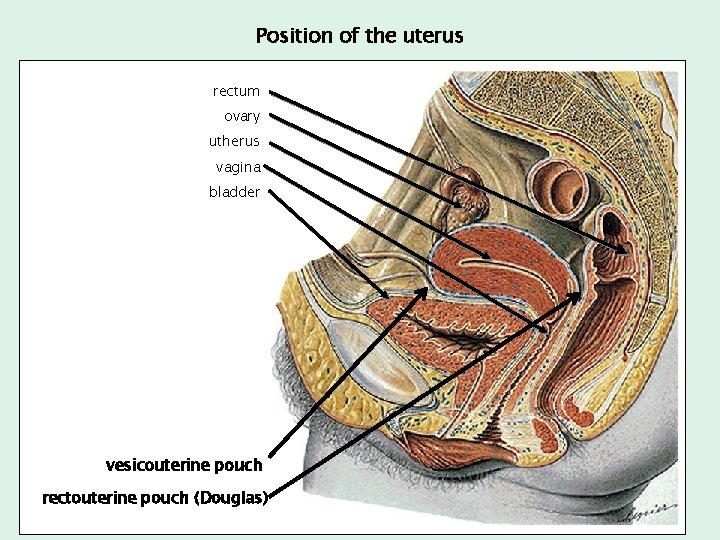 Position of the uterus

rectum
ovary
utherus
vagina
bladder

vesicouterine pouch
rectouterine pouch (Douglas)